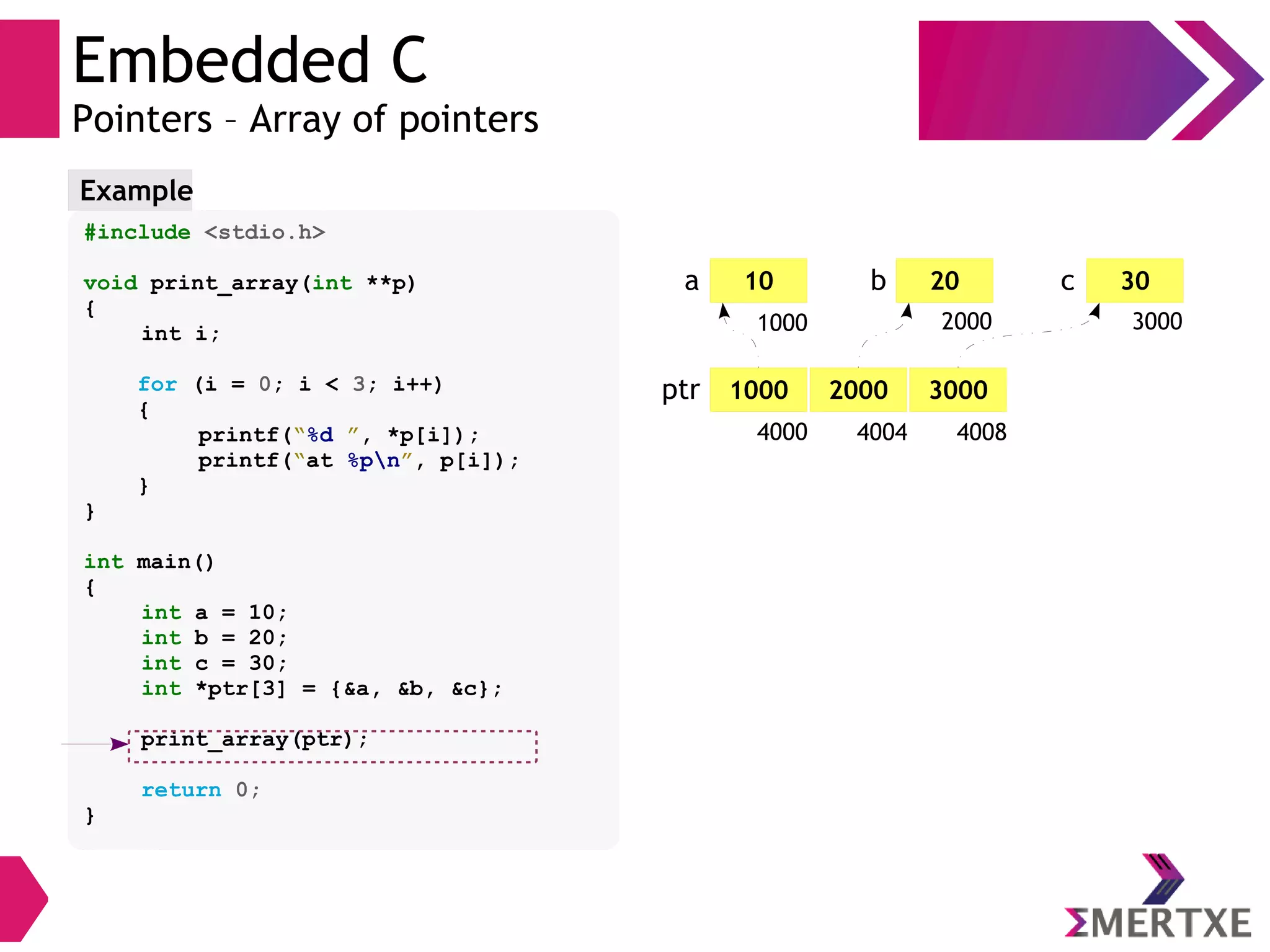 Embedded C
Pointers – Array of pointers

Example

#include <stdio.h>

void print_array(int **p)
{
    int i;

    for (i = 0; i < 3; i++)
    {
        printf("%d ", *p[i]);
        printf("at %p\n", p[i]);
    }
}

int main()
{
    int a = 10;
    int b = 20;
    int c = 30;
    int *ptr[3] = {&a, &b, &c};

    print_array(ptr);

    return 0;
}

a 10 1000
b 20 2000
c 30 3000

ptr 1000 2000 3000
4000 4004 4008

ΣMERTXE